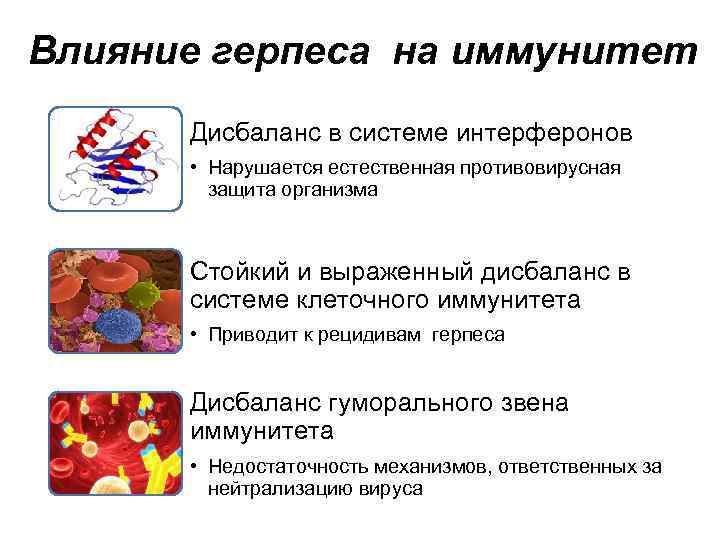 Влияние герпеса на иммунитет

Дисбаланс в системе интерферонов

• Нарушается естественная противовирусная защита организма

Стойкий и выраженный дисбаланс в системе клеточного иммунитета

• Приводит к рецидивам герпеса

Дисбаланс гуморального звена иммунитета

• Недостаточность механизмов, ответственных за нейтрализацию вируса